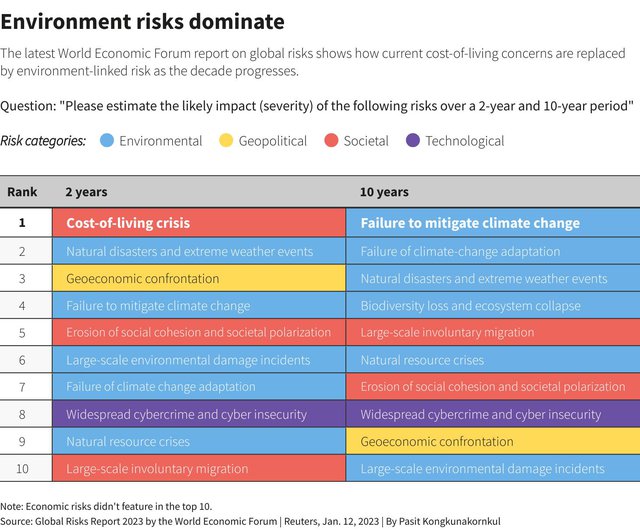 Environment risks dominate

The latest World Economic Forum report on global risks shows how current cost-of-living concerns are replaced by environment-linked risk as the decade progresses.

Question: "Please estimate the likely impact (severity) of the following risks over a 2-year and 10-year period"

Risk categories: Environmental Geopolitical Societal Technological

| Rank | 2 years | 10 years |
|---|---|---|
| 1 | Cost-of-living crisis | Failure to mitigate climate change |
| 2 | Natural disasters and extreme weather events | Failure of climate-change adaptation |
| 3 | Geoeconomic confrontation | Natural disasters and extreme weather events |
| 4 | Failure to mitigate climate change | Biodiversity loss and ecosystem collapse |
| 5 | Erosion of social cohesion and societal polarization | Large-scale involuntary migration |
| 6 | Large-scale environmental damage incidents | Natural resource crises |
| 7 | Failure of climate change adaptation | Erosion of social cohesion and societal polarization |
| 8 | Widespread cybercrime and cyber insecurity | Widespread cybercrime and cyber insecurity |
| 9 | Natural resource crises | Geoeconomic confrontation |
| 10 | Large-scale involuntary migration | Large-scale environmental damage incidents |

Note: Economic risks didn't feature in the top 10.
Source: Global Risks Report 2023 by the World Economic Forum | Reuters, Jan. 12, 2023 | By Pasit Kongkunakornkul